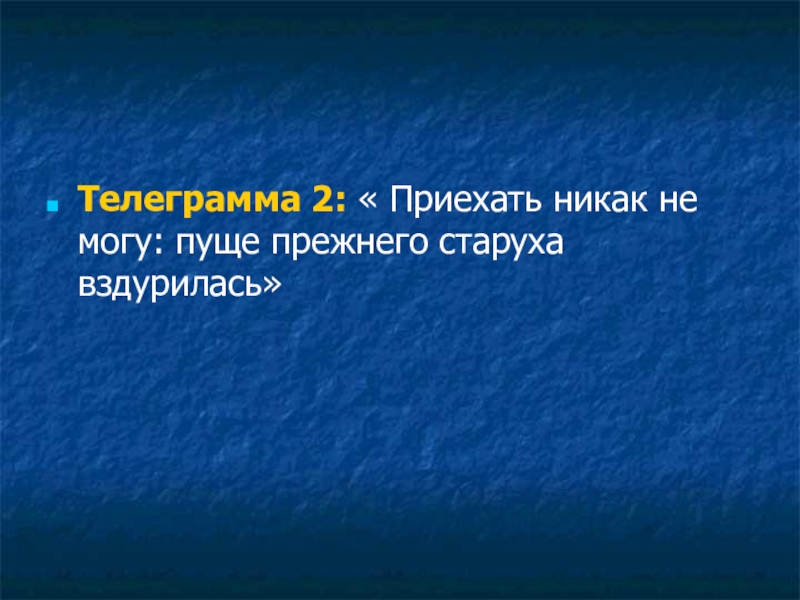 Телеграмма 2: « Приехать никак не могу: пуще прежнего старуха вздурилась»